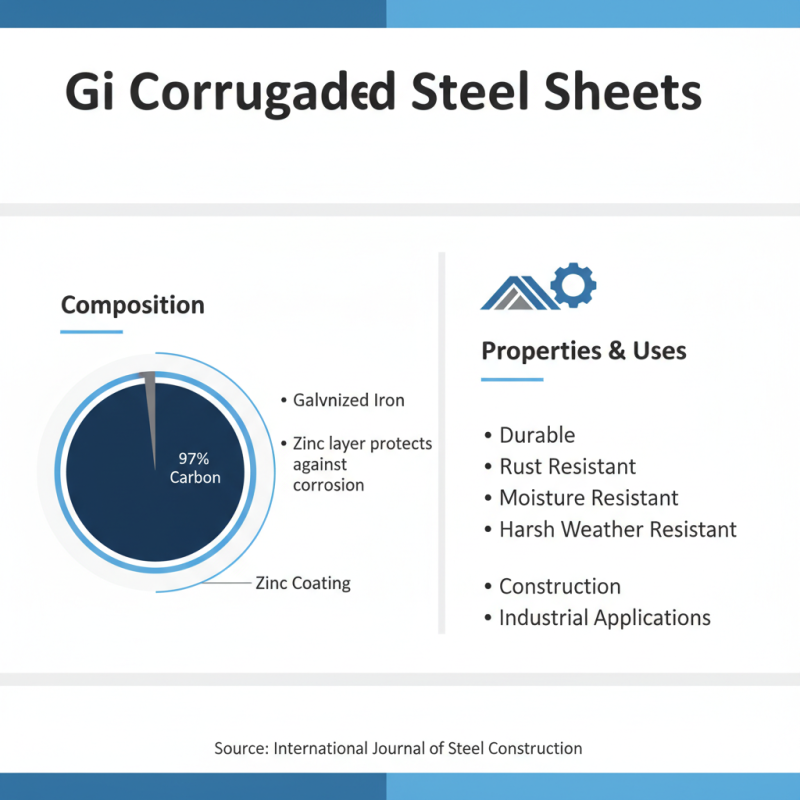 Gi Corrugaded Steel Sheets

Composition

97%
Carbon

• Galvnized Iron
• Zinc layer protects against corrosion

Zinc Coating

Properties & Uses

• Durable
• Rust Resistant
• Moisture Resistant
• Harsh Weather Resistant

• Construction
• Industrial Applications

Source: International Journal of Steel Construction